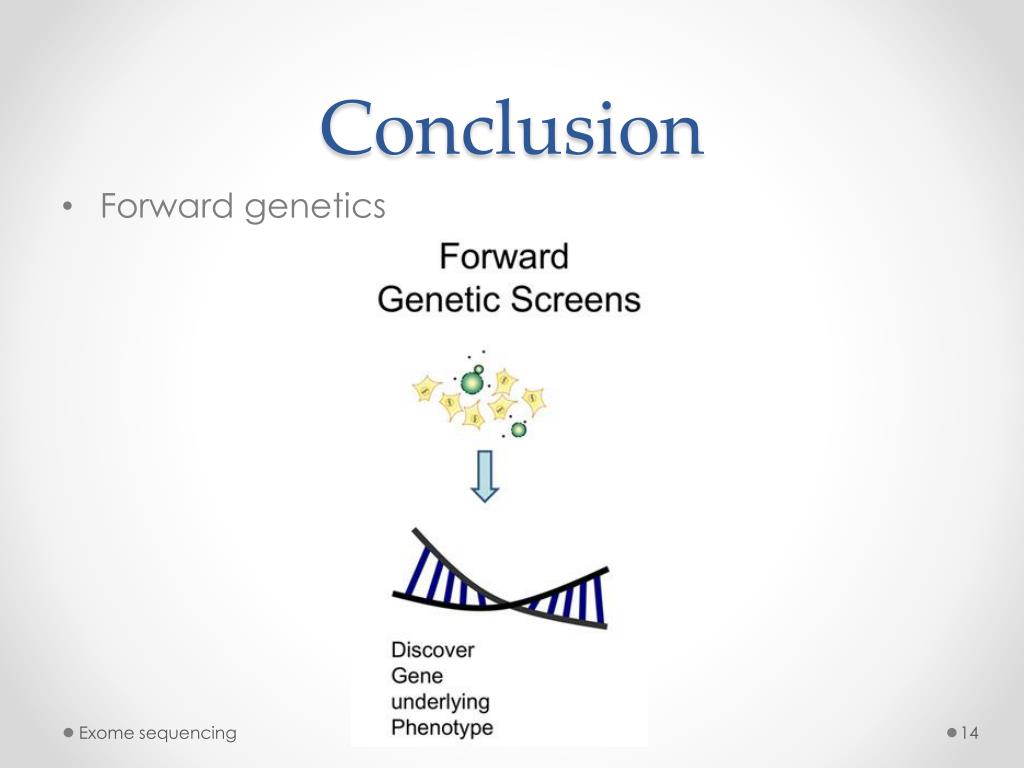 Conclusion

• Forward genetics

Forward
Genetic Screens

Discover
Gene
underlying
Phenotype

Exome sequencing

14